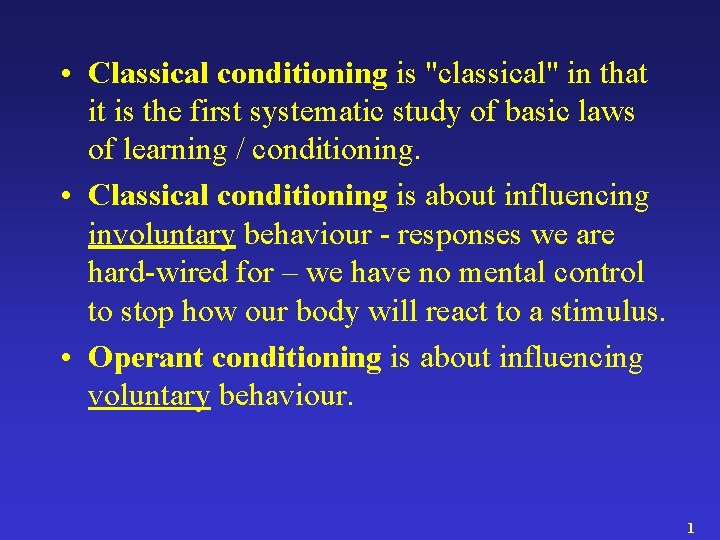 • Classical conditioning is "classical" in that it is the first systematic study of basic laws of learning / conditioning.

• Classical conditioning is about influencing involuntary behaviour - responses we are hard-wired for – we have no mental control to stop how our body will react to a stimulus.

• Operant conditioning is about influencing voluntary behaviour.

1